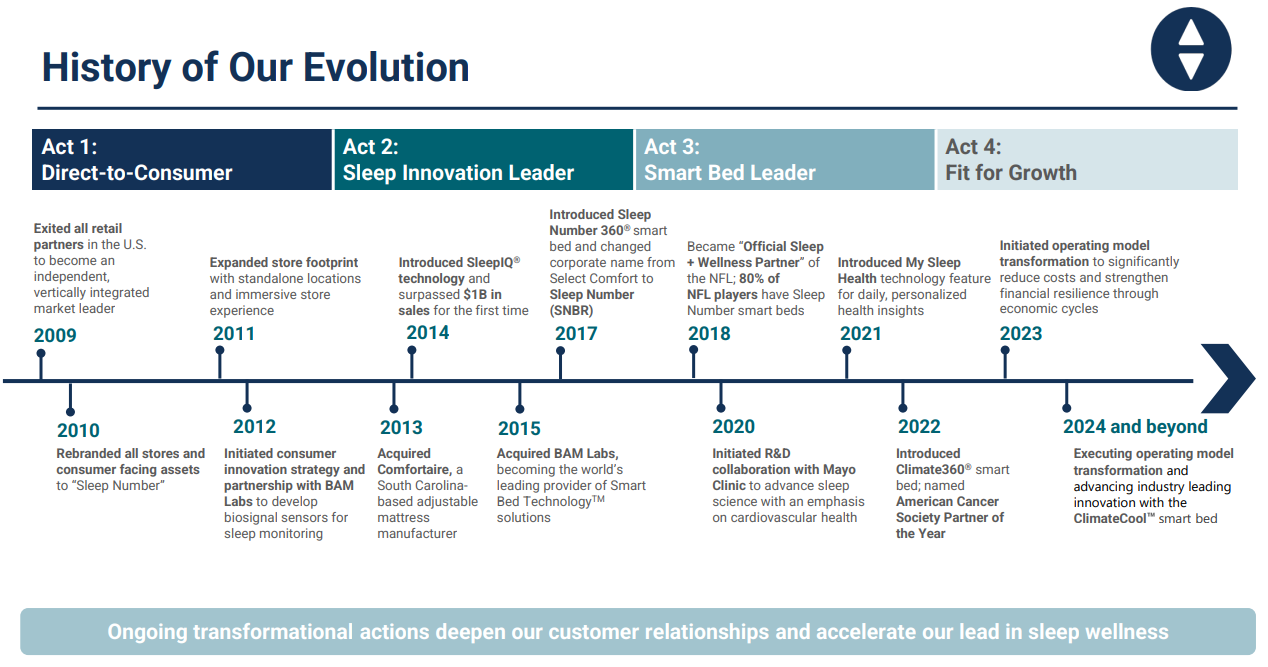 History of Our Evolution

Act 1:
Direct-to-Consumer

Act 2:
Sleep Innovation Leader

Act 3:
Smart Bed Leader

Act 4:
Fit for Growth

Exited all retail partners in the U.S. to become an independent, vertically integrated market leader
2009

Expanded store footprint with standalone locations and immersive store experience
2011

Introduced SleepIQ® technology and surpassed $1B in sales for the first time
2014

Introduced Sleep Number 360® smart bed and changed corporate name from Select Comfort to Sleep Number (SNBR)
2017

Became "Official Sleep + Wellness Partner" of the NFL; 80% of NFL players have Sleep Number smart beds
2018

Introduced My Sleep Health technology feature for daily, personalized health insights
2021

Initiated operating model transformation to significantly reduce costs and strengthen financial resilience through economic cycles
2023

2010
Rebranded all stores and consumer facing assets to "Sleep Number"

2012
Initiated consumer innovation strategy and partnership with BAM Labs to develop biosignal sensors for sleep monitoring

2013
Acquired Comfortaire, a South Carolina-based adjustable mattress manufacturer

2015
Acquired BAM Labs, becoming the world's leading provider of Smart Bed Technology™ solutions

2020
Initiated R&D collaboration with Mayo Clinic to advance sleep science with an emphasis on cardiovascular health

2022
Introduced Climate360® smart bed; named American Cancer Society Partner of the Year

2024 and beyond
Executing operating model transformation and advancing industry leading innovation with the ClimateCool™ smart bed

Ongoing transformational actions deepen our customer relationships and accelerate our lead in sleep wellness